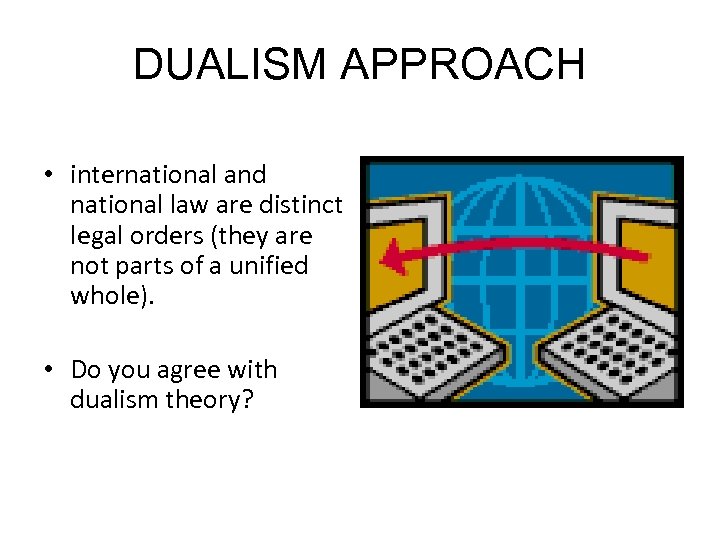 DUALISM APPROACH

• international and national law are distinct legal orders (they are not parts of a unified whole).

• Do you agree with dualism theory?